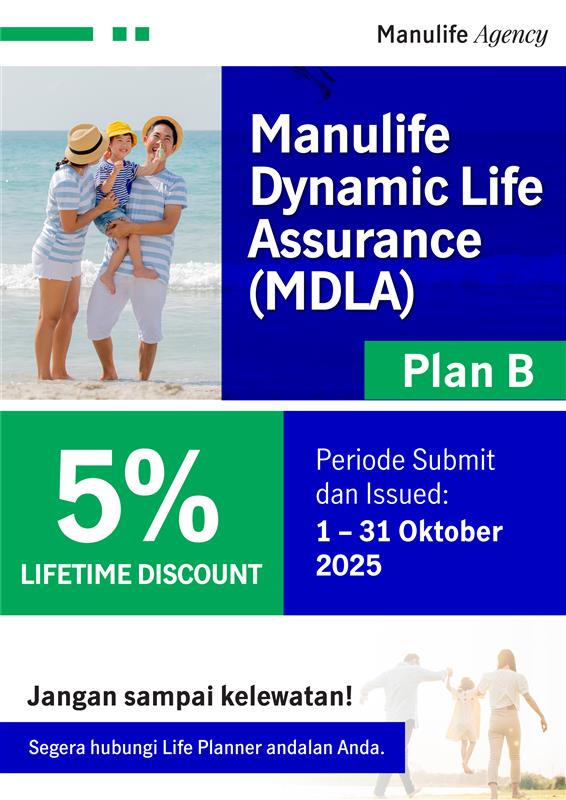 Manulife Agency

Manulife Dynamic Life Assurance (MDLA)

Plan B

5%
LIFETIME DISCOUNT

Periode Submit dan Issued:
1 – 31 Oktober 2025

Jangan sampai kelewatan!

Segera hubungi Life Planner andalan Anda.